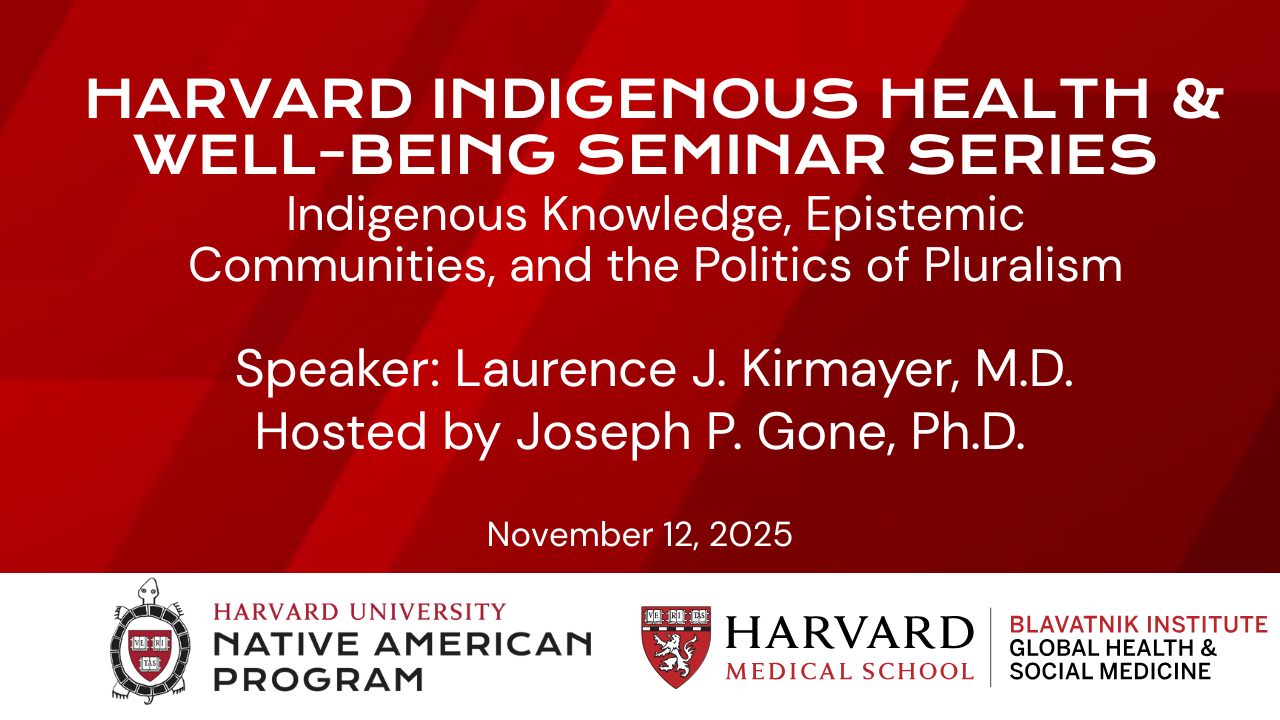 HARVARD INDIGENOUS HEALTH & WELL-BEING SEMINAR SERIES

Indigenous Knowledge, Epistemic Communities, and the Politics of Pluralism

Speaker: Laurence J. Kirmayer, M.D.
Hosted by Joseph P. Gone, Ph.D.

November 12, 2025

VE RI TAS

HARVARD UNIVERSITY
NATIVE AMERICAN PROGRAM

VE RI TAS

HARVARD
MEDICAL SCHOOL

BLAVATNIK INSTITUTE
GLOBAL HEALTH &
SOCIAL MEDICINE